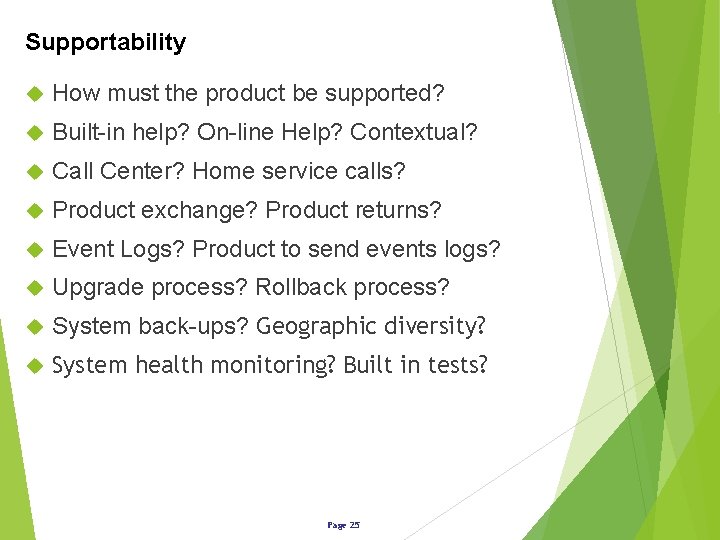 Supportability

How must the product be supported?

Built-in help? On-line Help? Contextual?

Call Center? Home service calls?

Product exchange? Product returns?

Event Logs? Product to send events logs?

Upgrade process? Rollback process?

System back-ups? Geographic diversity?

System health monitoring? Built in tests?

Page 25